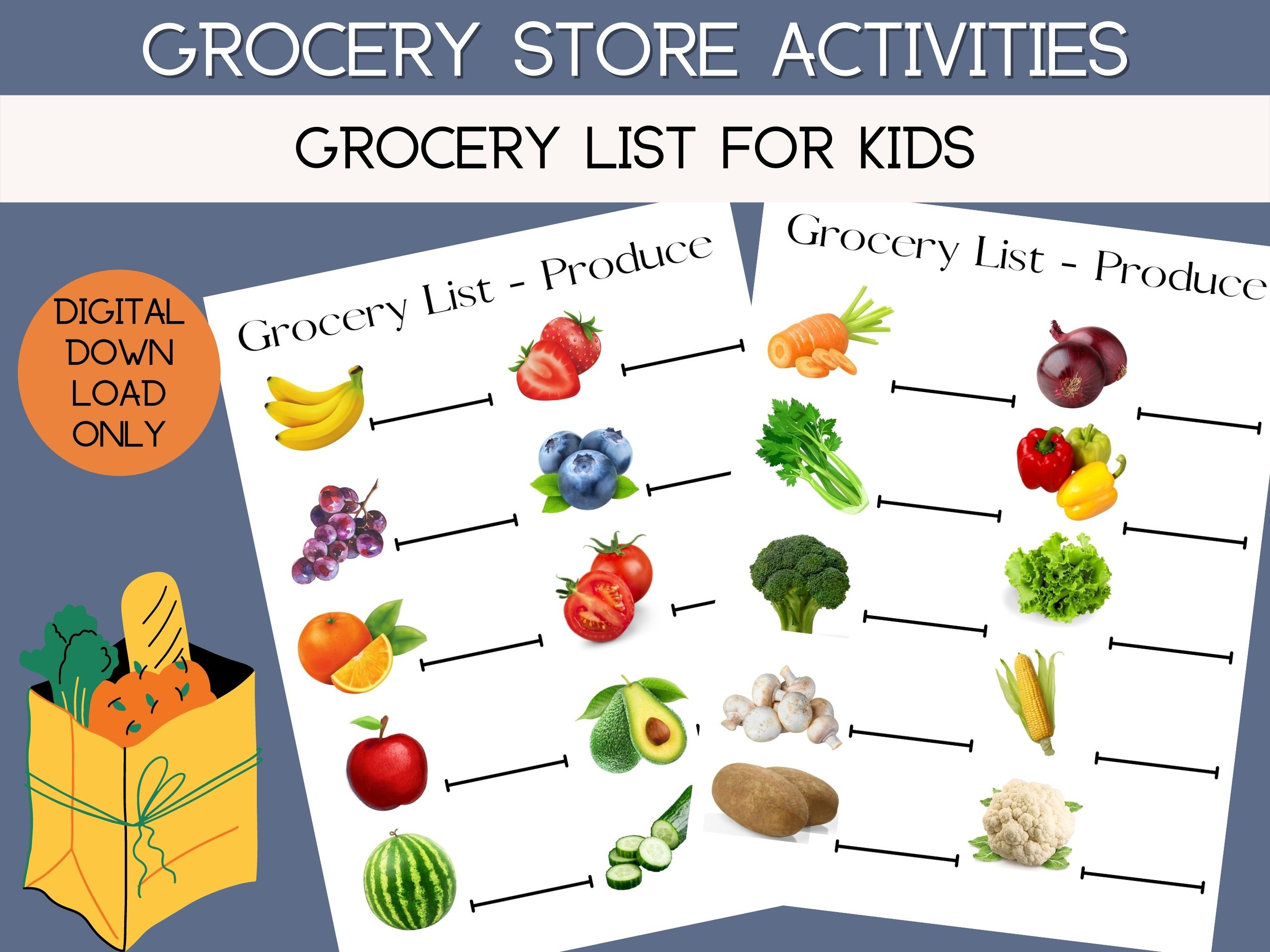 GROCERY STORE ACTIVITIES

GROCERY LIST FOR KIDS

DIGITAL DOWN LOAD ONLY

Grocery List - Produce

Grocery List - Produce